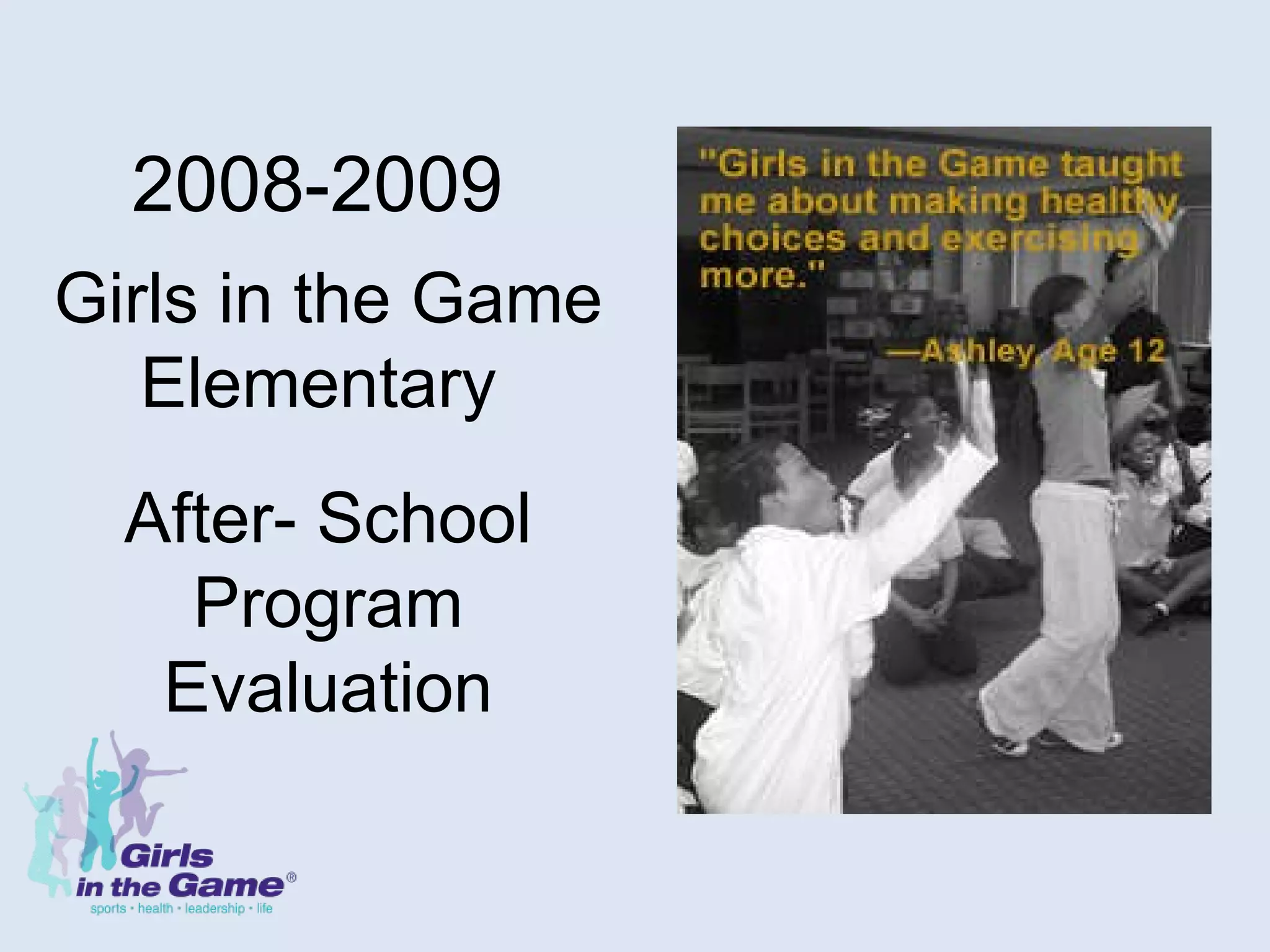 2008-2009

Girls in the Game Elementary

After- School Program Evaluation

"Girls in the Game taught me about making healthy choices and exercising more."

—Ashley, Age 12

Girls in the Game®
sports • health • leadership • life